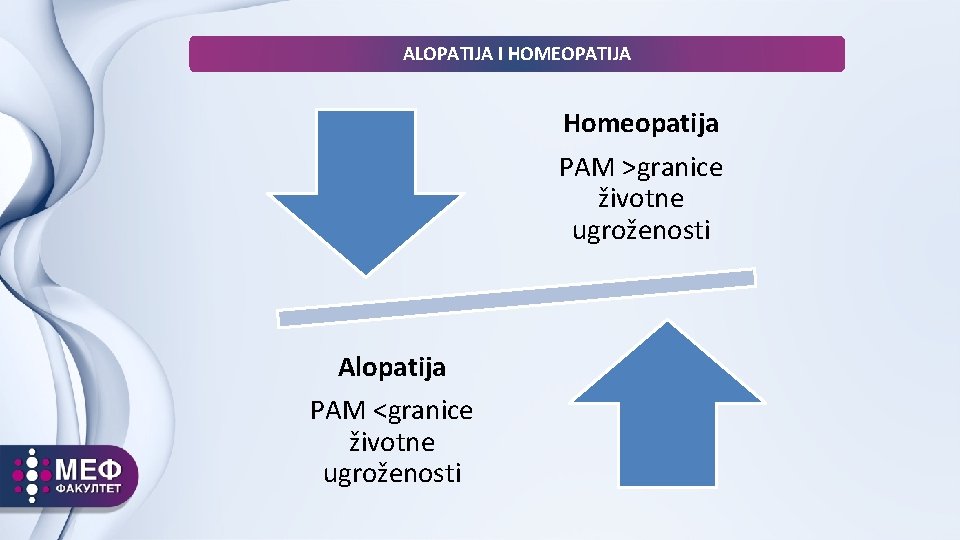 ALOPATIJA I HOMEOPATIJA

Homeopatija

PAM >granice životne ugroženosti

Alopatija

PAM <granice životne ugroženosti

МЕФ ФАКУЛТЕТ